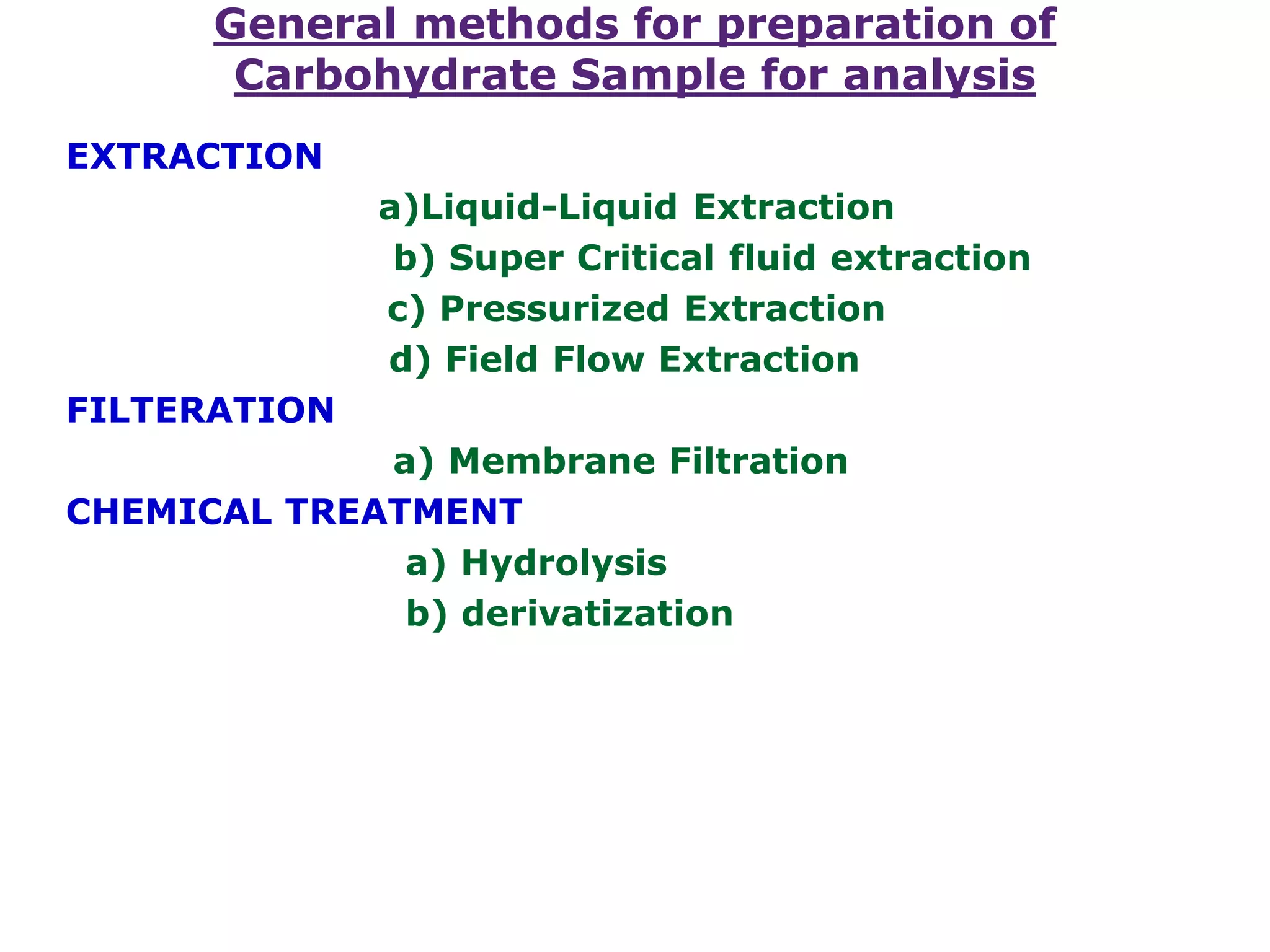 General methods for preparation of Carbohydrate Sample for analysis

EXTRACTION

a)Liquid-Liquid Extraction

b) Super Critical fluid extraction

c) Pressurized Extraction

d) Field Flow Extraction

FILTERATION

a) Membrane Filtration

CHEMICAL TREATMENT

a) Hydrolysis

b) derivatization